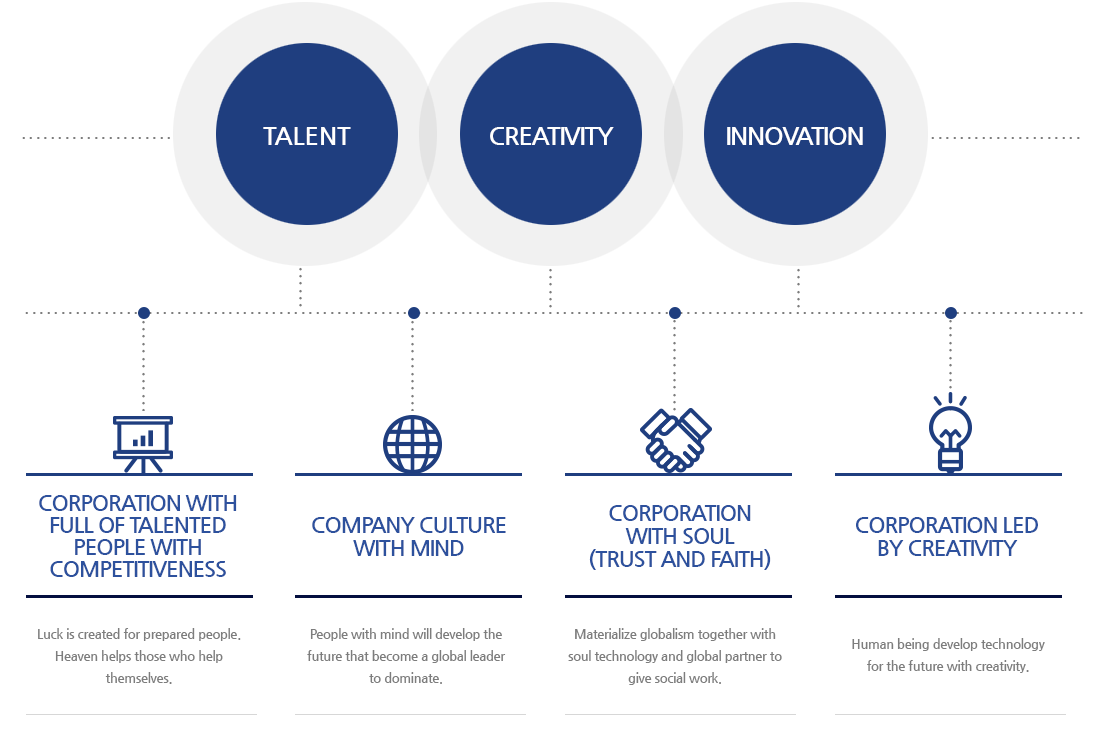 TALENT

CREATIVITY

INNOVATION

CORPORATION WITH FULL OF TALENTED PEOPLE WITH COMPETITIVENESS

Luck is created for prepared people. Heaven helps those who help themselves.

COMPANY CULTURE WITH MIND

People with mind will develop the future that become a global leader to dominate.

CORPORATION WITH SOUL (TRUST AND FAITH)

Materialize globalism together with soul technology and global partner to give social work.

CORPORATION LED BY CREATIVITY

Human being develop technology for the future with creativity.